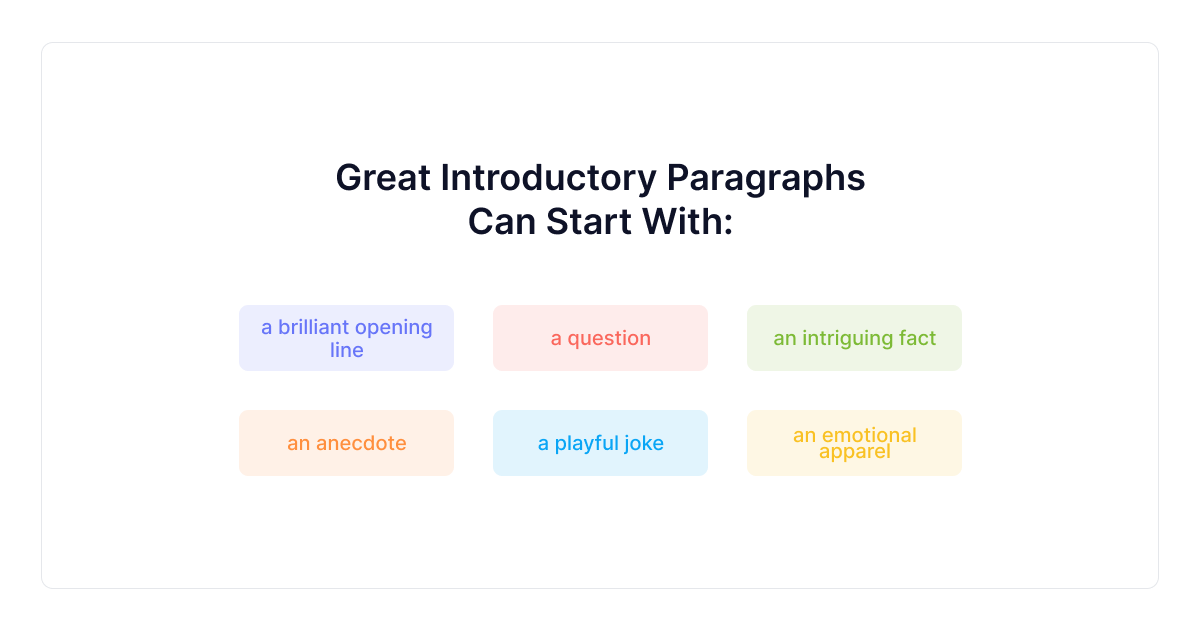 Great Introductory Paragraphs Can Start With:

a brilliant opening line

a question

an intriguing fact

an anecdote

a playful joke

an emotional apparel